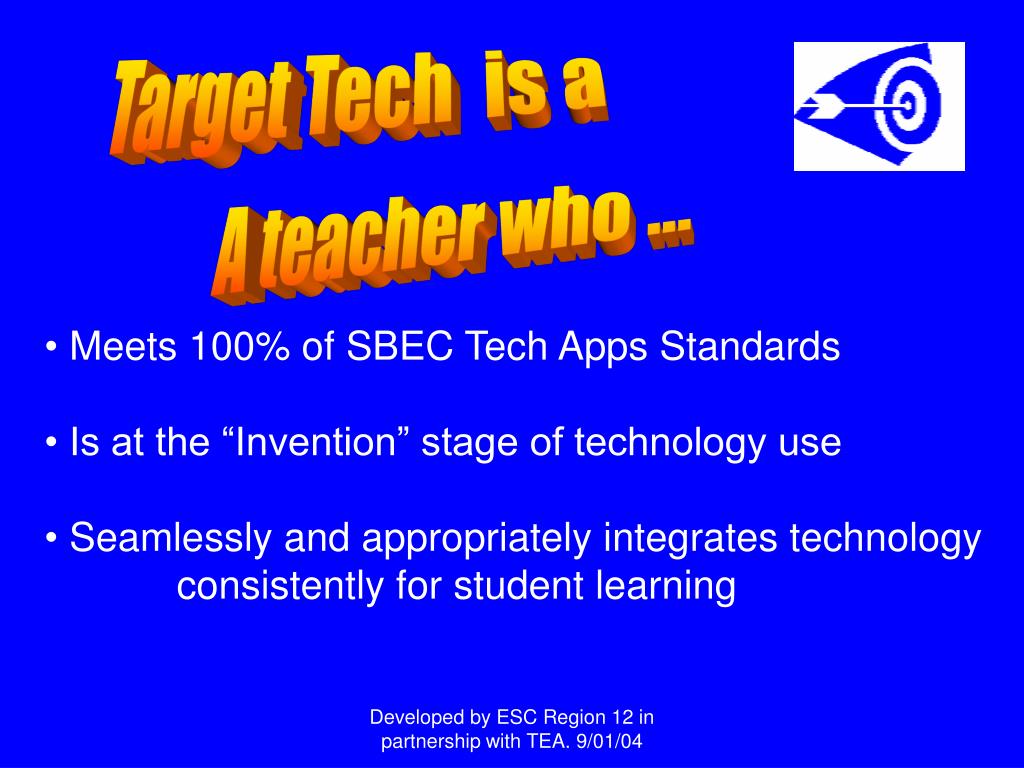 Target Tech is a
A teacher who ...

• Meets 100% of SBEC Tech Apps Standards

• Is at the “Invention” stage of technology use

• Seamlessly and appropriately integrates technology consistently for student learning

Developed by ESC Region 12 in partnership with TEA. 9/01/04